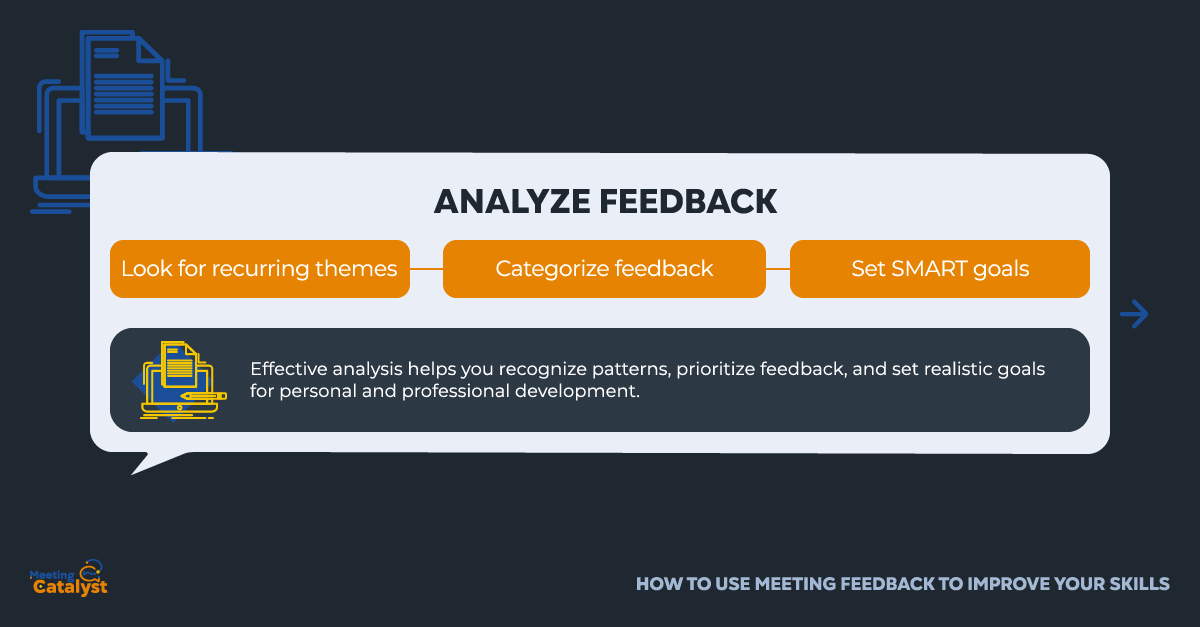 ANALYZE FEEDBACK

Look for recurring themes

Categorize feedback

Set SMART goals

Effective analysis helps you recognize patterns, prioritize feedback, and set realistic goals for personal and professional development.

Meeting Catalyst

HOW TO USE MEETING FEEDBACK TO IMPROVE YOUR SKILLS